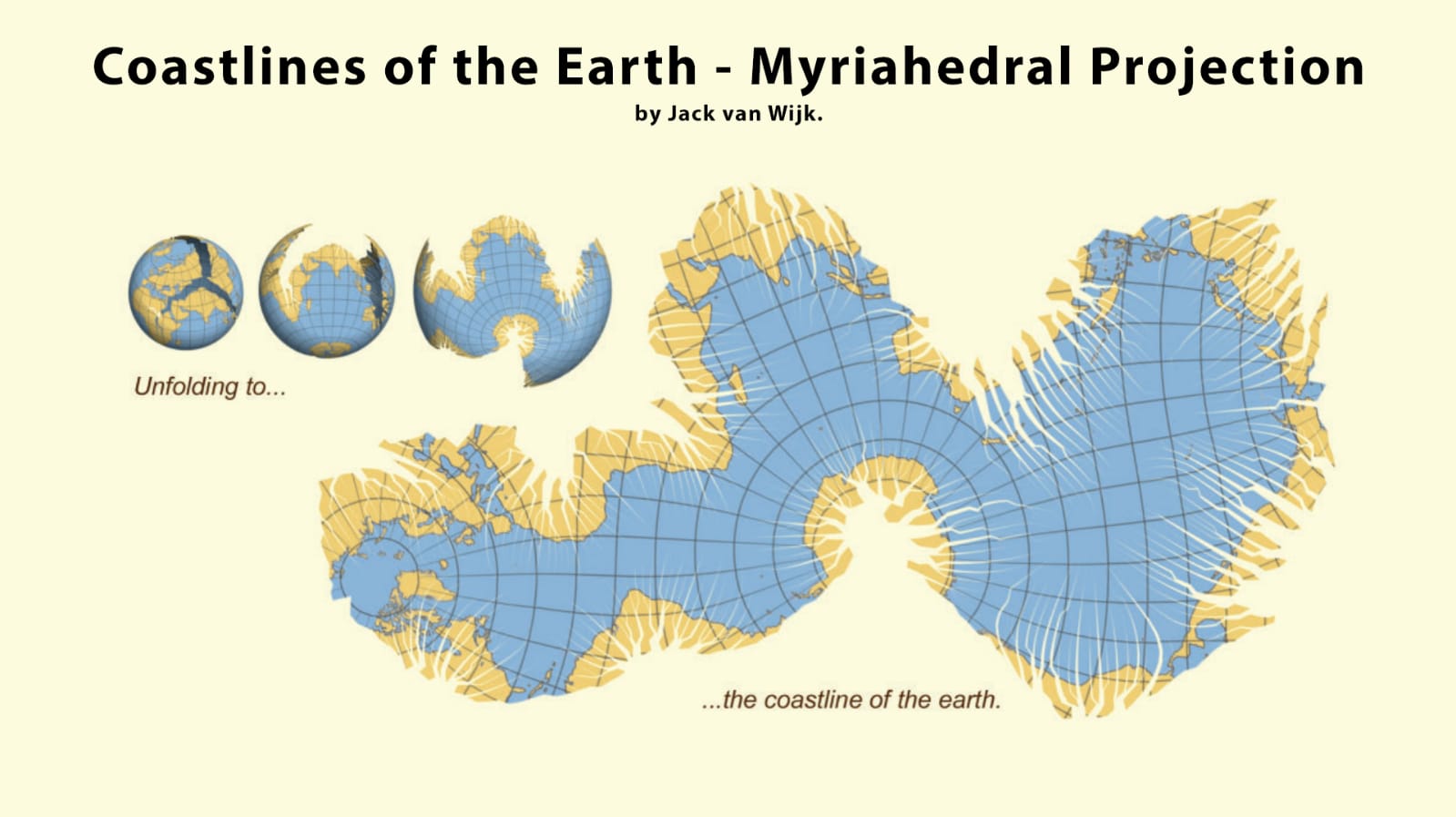 Coastlines of the Earth - Myriahedral Projection
by Jack van Wijk.

Unfolding to...

...the coastline of the earth.